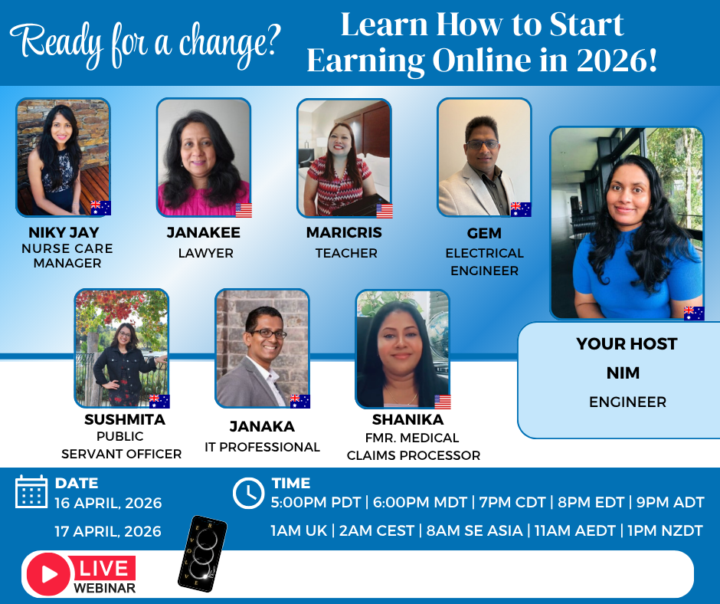 Ready for a change?

Learn How to Start Earning Online in 2026!

NIKY JAY
NURSE CARE MANAGER

JANAKEE
LAWYER

MARICRIS
TEACHER

GEM
ELECTRICAL ENGINEER

SUSHMITA
PUBLIC SERVANT OFFICER

JANAKA
IT PROFESSIONAL

SHANIKA
FMR. MEDICAL CLAIMS PROCESSOR

YOUR HOST
NIM
ENGINEER

DATE
16 APRIL, 2026
17 APRIL, 2026

TIME
5:00PM PDT | 6:00PM MDT | 7PM CDT | 8PM EDT | 9PM ADT
1AM UK | 2AM CEST | 8AM SE ASIA | 11AM AEDT | 1PM NZDT

LIVE
WEBINAR